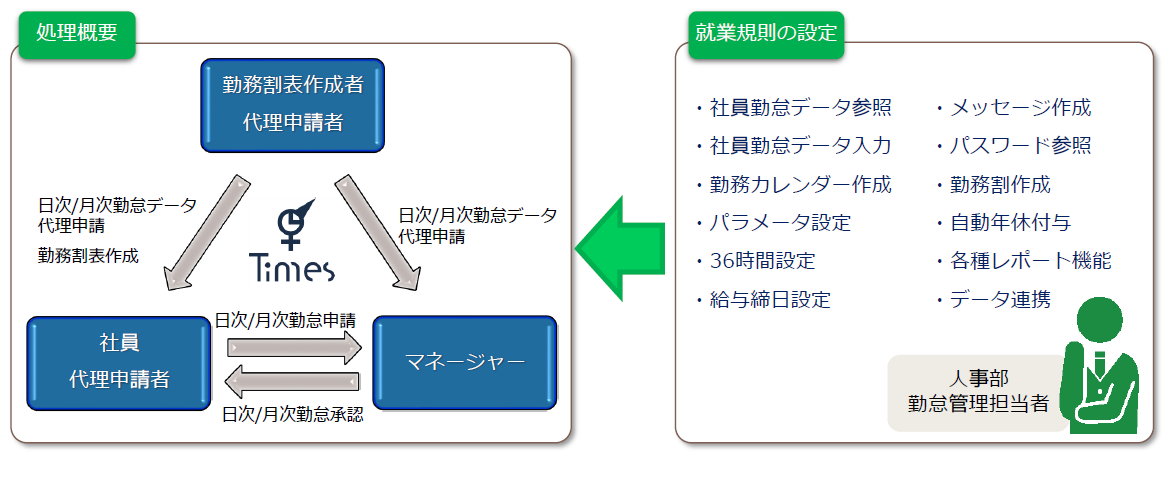 処理概要

勤務割表作成者
代理申請者

日次/月次勤怠データ
代理申請

勤務割表作成

Times

日次/月次勤怠データ
代理申請

社員
代理申請者

日次/月次勤怠申請

日次/月次勤怠承認

マネージャー

就業規則の設定

・社員勤怠データ参照
・社員勤怠データ入力
・勤務カレンダー作成
・パラメータ設定
・36時間設定
・給与締日設定

・メッセージ作成
・パスワード参照
・勤務割作成
・自動年休付与
・各種レポート機能
・データ連携

人事部
勤怠管理担当者